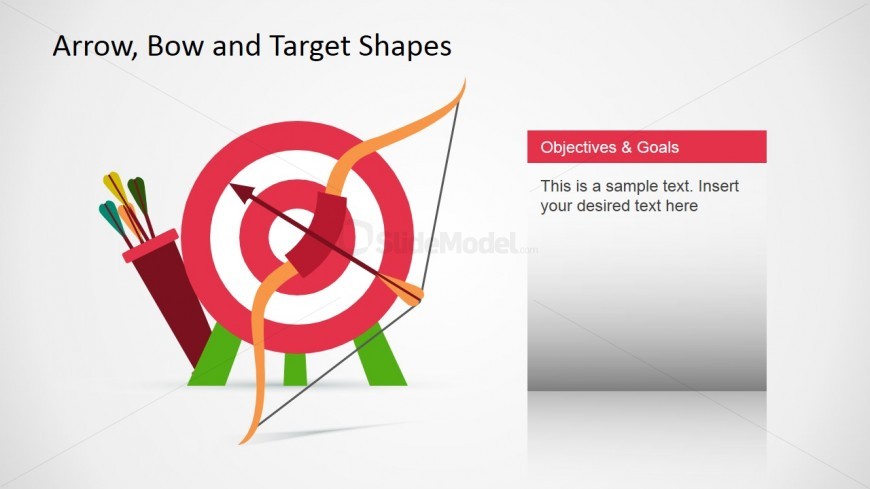 Arrow, Bow and Target Shapes

SlideModel.com

Objectives & Goals

This is a sample text. Insert your desired text here